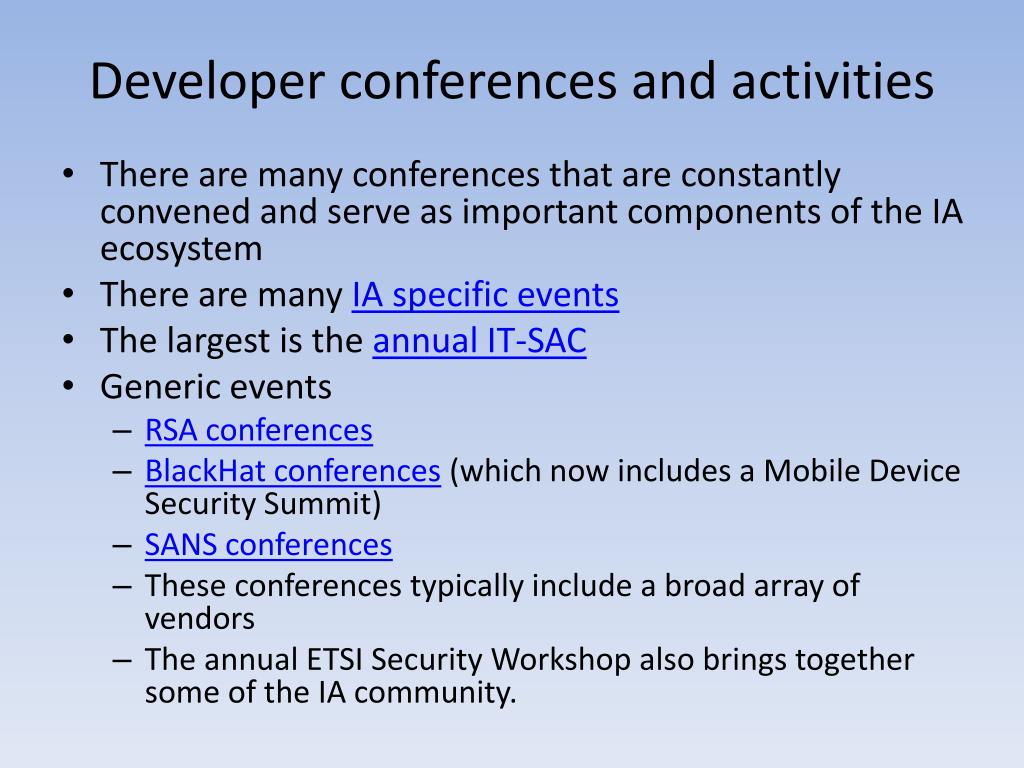 Developer conferences and activities

• There are many conferences that are constantly convened and serve as important components of the IA ecosystem
• There are many IA specific events
• The largest is the annual IT-SAC
• Generic events
– RSA conferences
– BlackHat conferences (which now includes a Mobile Device Security Summit)
– SANS conferences
– These conferences typically include a broad array of vendors
– The annual ETSI Security Workshop also brings together some of the IA community.